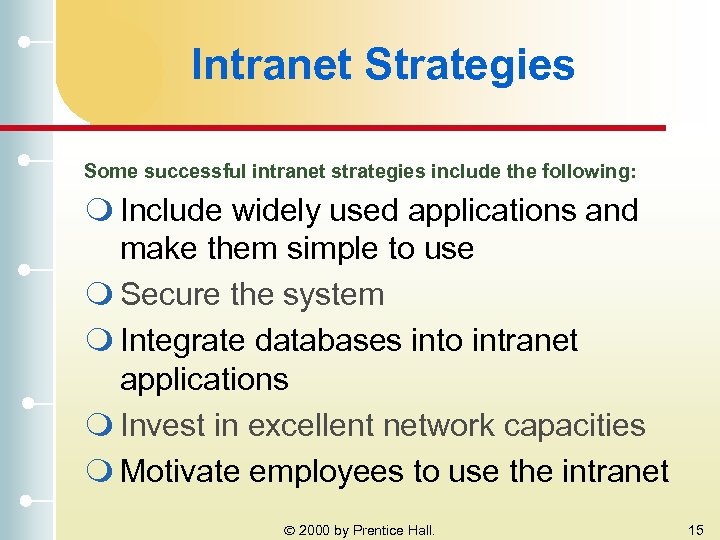 Intranet Strategies

Some successful intranet strategies include the following:

❍ Include widely used applications and make them simple to use
❍ Secure the system
❍ Integrate databases into intranet applications
❍ Invest in excellent network capacities
❍ Motivate employees to use the intranet

© 2000 by Prentice Hall.

15